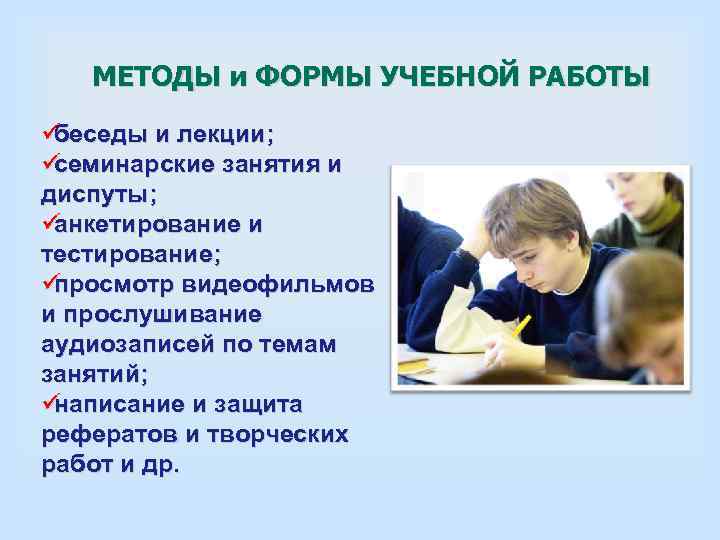 МЕТОДЫ и ФОРМЫ УЧЕБНОЙ РАБОТЫ

✓беседы и лекции;
✓семинарские занятия и диспуты;
✓анкетирование и тестирование;
✓просмотр видеофильмов и прослушивание аудиозаписей по темам занятий;
✓написание и защита рефератов и творческих работ и др.